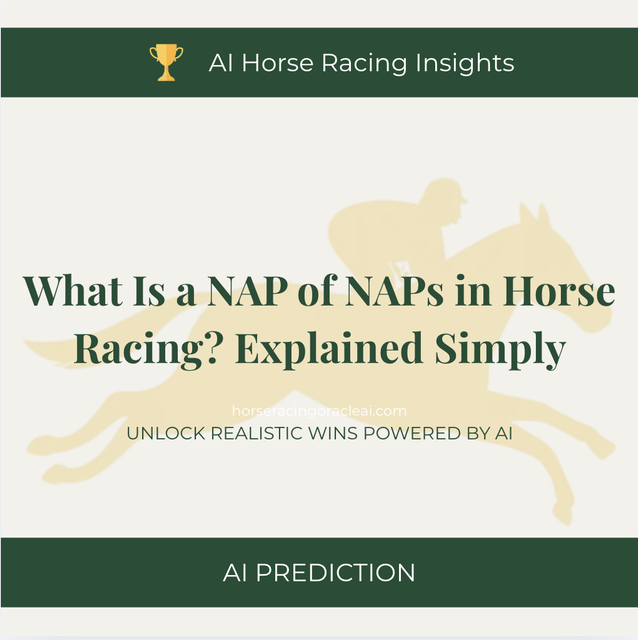 AI Horse Racing Insights

What Is a NAP of NAPs in Horse Racing? Explained Simply

horseracingoracleai.com
UNLOCK REALISTIC WINS POWERED BY AI

AI PREDICTION